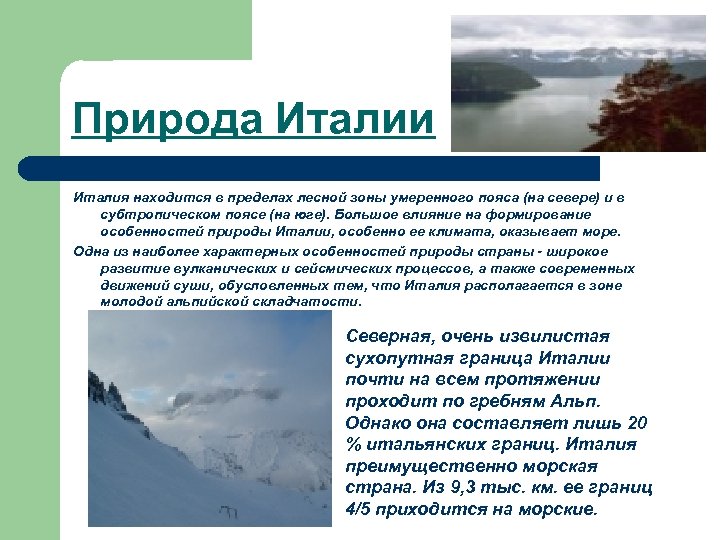 Природа Италии

Италия находится в пределах лесной зоны умеренного пояса (на севере) и в субтропическом поясе (на юге). Большое влияние на формирование особенностей природы Италии, особенно ее климата, оказывает море.

Одна из наиболее характерных особенностей природы страны - широкое развитие вулканических и сейсмических процессов, а также современных движений суши, обусловленных тем, что Италия располагается в зоне молодой альпийской складчатости.

Северная, очень извилистая сухопутная граница Италии почти на всем протяжении проходит по гребням Альп. Однако она составляет лишь 20 % итальянских границ. Италия преимущественно морская страна. Из 9,3 тыс. км. ее границ 4/5 приходится на морские.